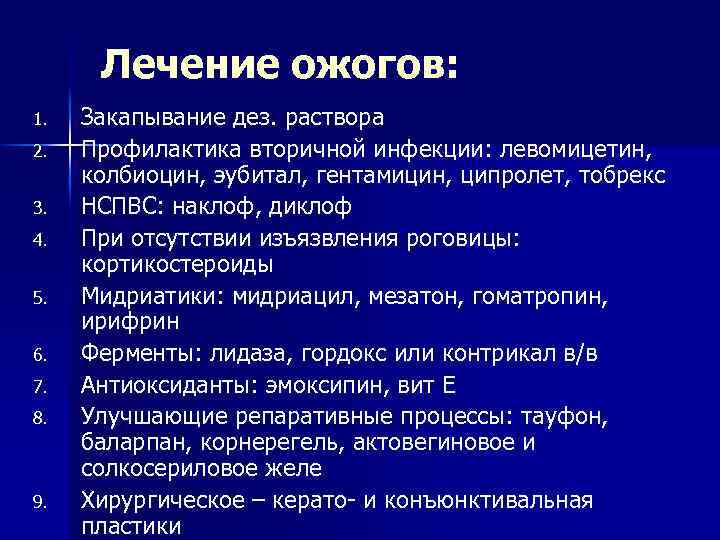 Лечение ожогов:

1. Закапывание дез. раствора
2. Профилактика вторичной инфекции: левомицетин, колбиоцин, эубитал, гентамицин, ципролет, тобрекс
3. НСПВС: наклоф, диклоф
4. При отсутствии изъязвления роговицы: кортикостероиды
5. Мидриатики: мидриацил, мезатон, гоматропин, ирифрин
6. Ферменты: лидаза, гордокс или контрикал в/в
7. Антиоксиданты: эмоксипин, вит Е
8. Улучшающие репаративные процессы: тауфон, баларпан, корнерегель, актовегиновое и солкосериловое желе
9. Хирургическое – керато- и конъюнктивальная пластики